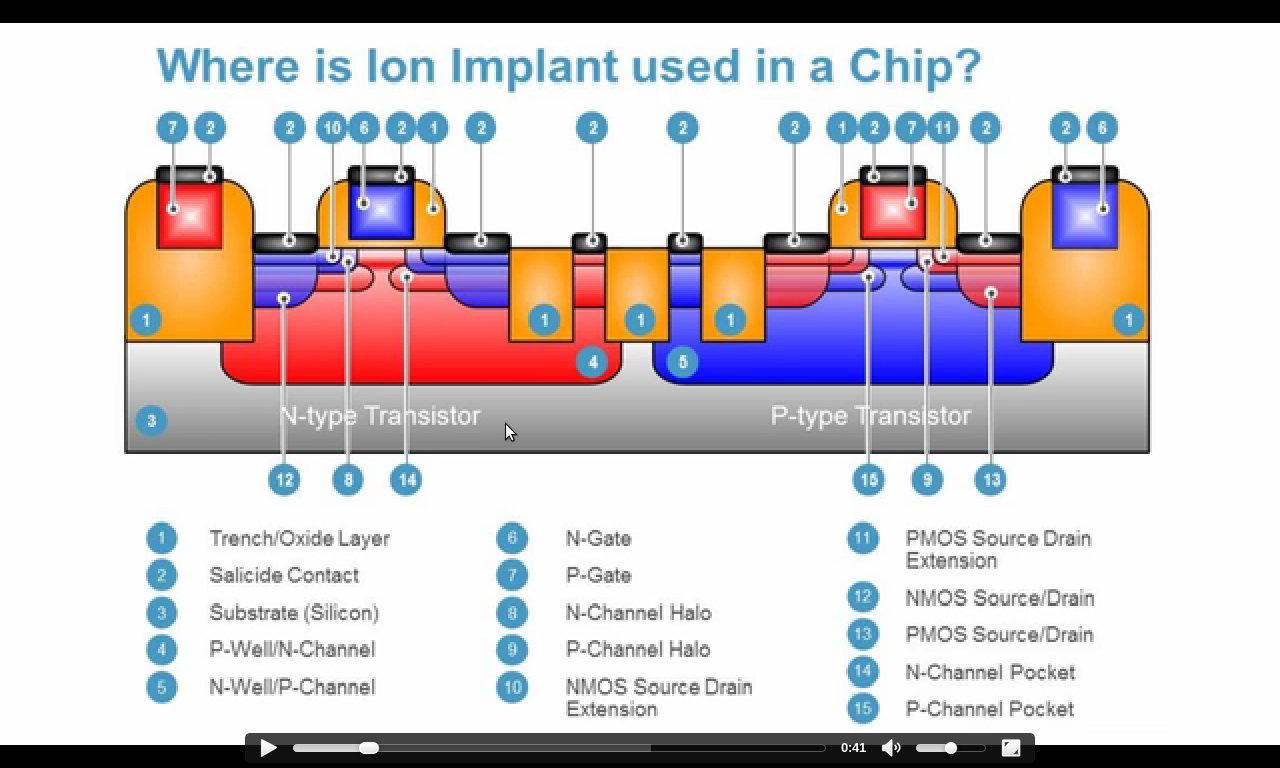 Where is Ion Implant used in a Chip?

7 2 2 10 6 2 1 2 2 2 2 1 2 7 11 2 2 6

1 1 1 1 1

4 5

3 N-type Transistor P-type Transistor

12 8 14 15 9 13

1 Trench/Oxide Layer
2 Salicide Contact
3 Substrate (Silicon)
4 P-Well/N-Channel
5 N-Well/P-Channel

6 N-Gate
7 P-Gate
8 N-Channel Halo
9 P-Channel Halo
10 NMOS Source Drain Extension

11 PMOS Source Drain Extension
12 NMOS Source/Drain
13 PMOS Source/Drain
14 N-Channel Pocket
15 P-Channel Pocket

0:41